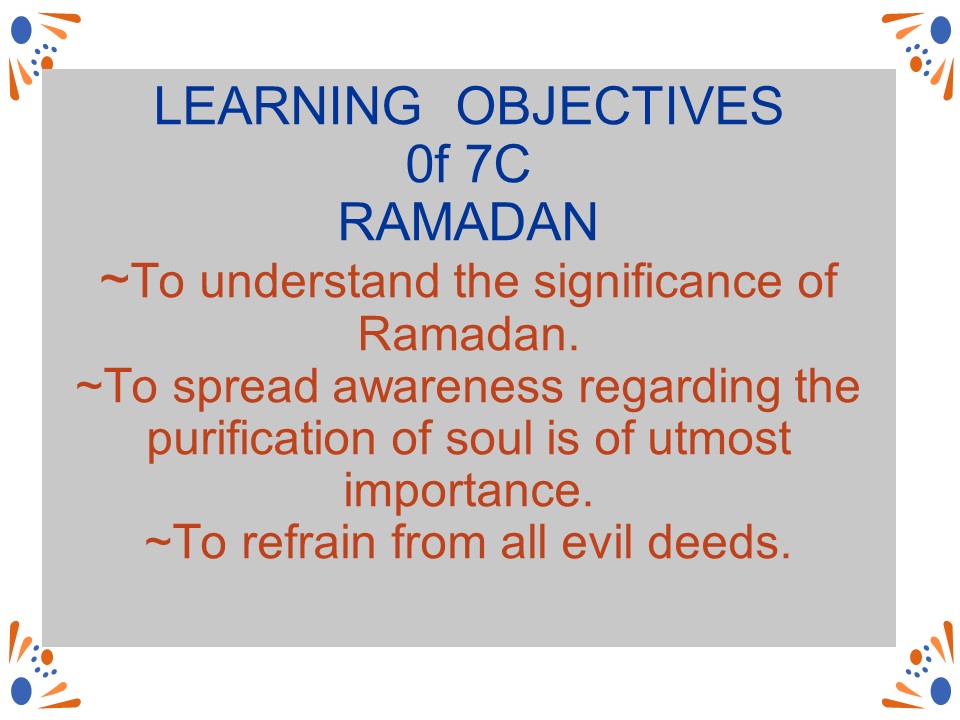 LEARNING OBJECTIVES
0f 7C
RAMADAN

~To understand the significance of Ramadan.
~To spread awareness regarding the purification of soul is of utmost importance.
~To refrain from all evil deeds.